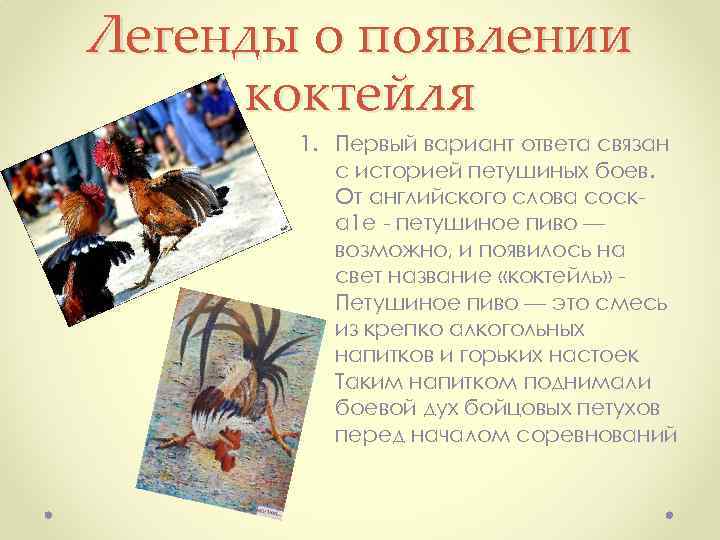 Легенды о появлении коктейля

1. Первый вариант ответа связан с историей петушиных боев. От английского слова cock-a1e - петушиное пиво — возможно, и появилось на свет название «коктейль» - Петушиное пиво — это смесь из крепко алкогольных напитков и горьких настоек Таким напитком поднимали боевой дух бойцовых петухов перед началом соревнований